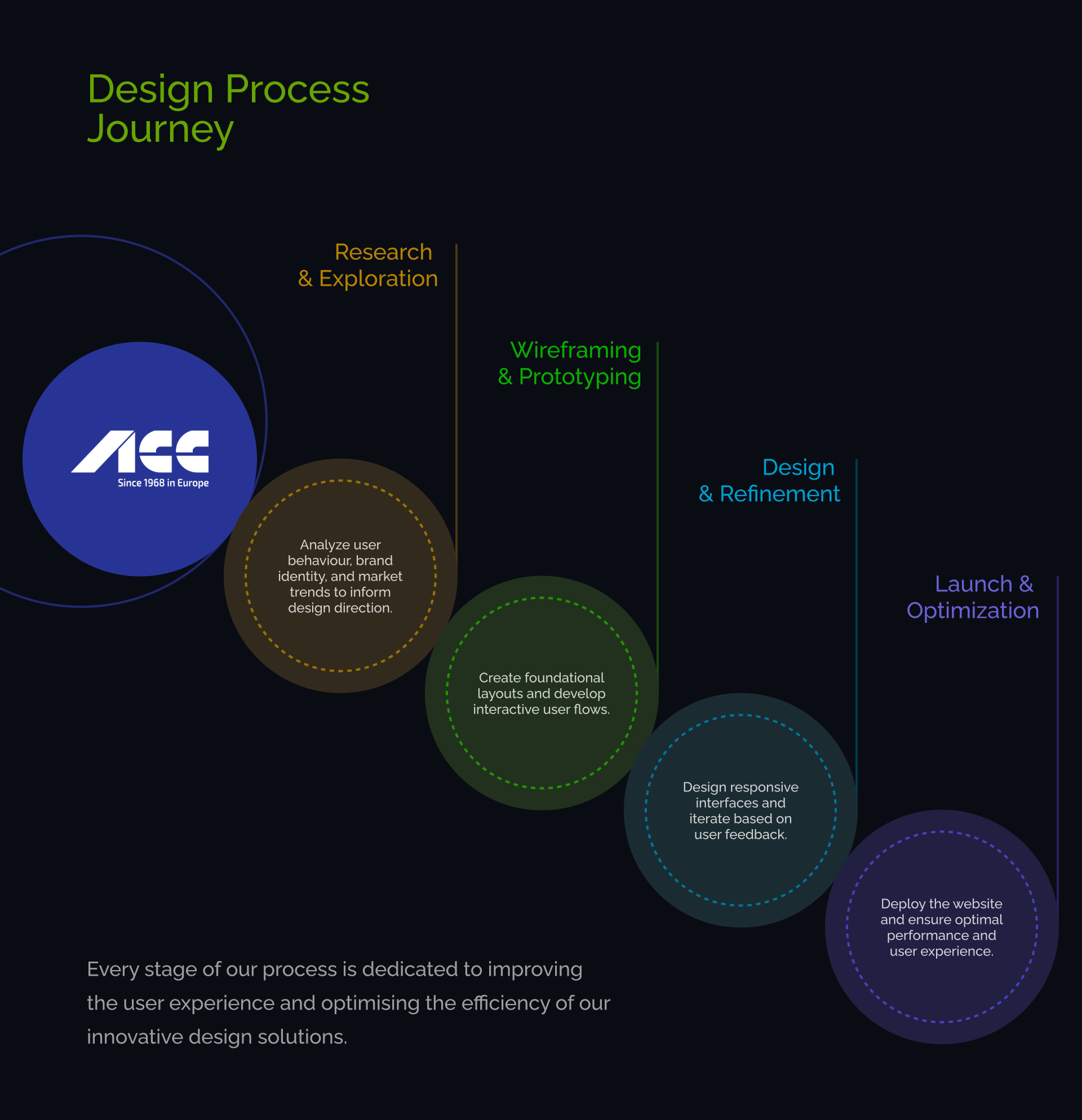 Design Process Journey

ACC
Since 1968 in Europe

Research & Exploration

Analyze user behaviour, brand identity, and market trends to inform design direction.

Wireframing & Prototyping

Create foundational layouts and develop interactive user flows.

Design & Refinement

Design responsive interfaces and iterate based on user feedback.

Launch & Optimization

Deploy the website and ensure optimal performance and user experience.

Every stage of our process is dedicated to improving the user experience and optimising the efficiency of our innovative design solutions.